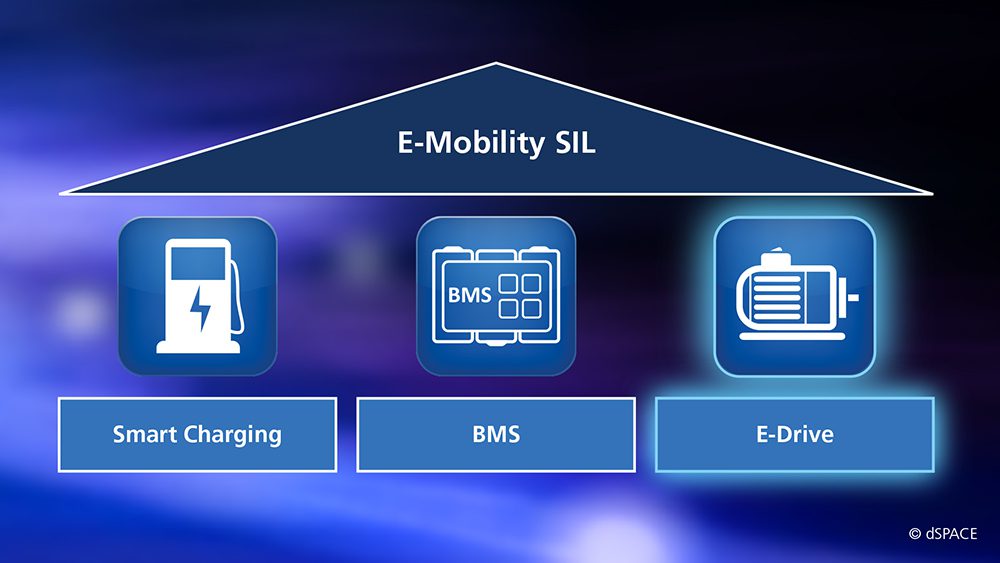 E-Mobility SIL

BMS

Smart Charging

BMS

E-Drive

© dSPACE